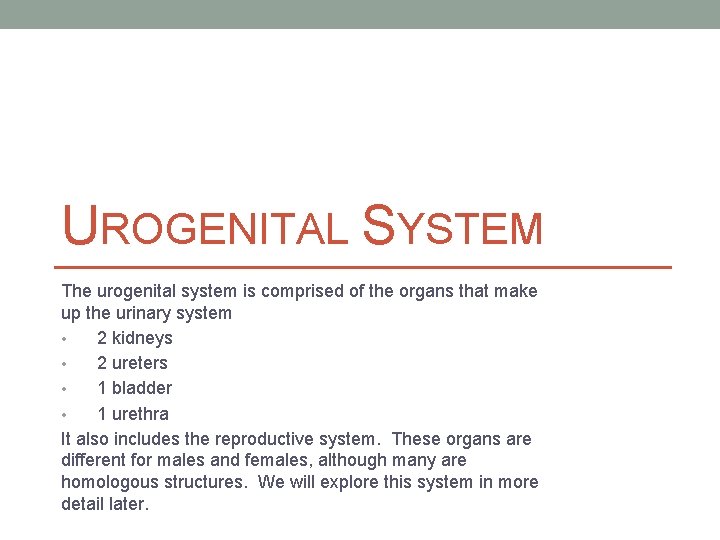 UROGENITAL SYSTEM

The urogenital system is comprised of the organs that make up the urinary system
• 2 kidneys
• 2 ureters
• 1 bladder
• 1 urethra
It also includes the reproductive system. These organs are different for males and females, although many are homologous structures. We will explore this system in more detail later.